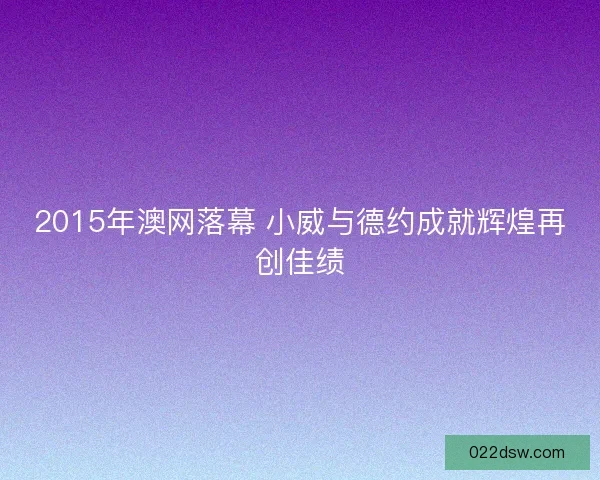 2015年澳网落幕 小威与德约成就辉煌再创佳绩

022dsw.com